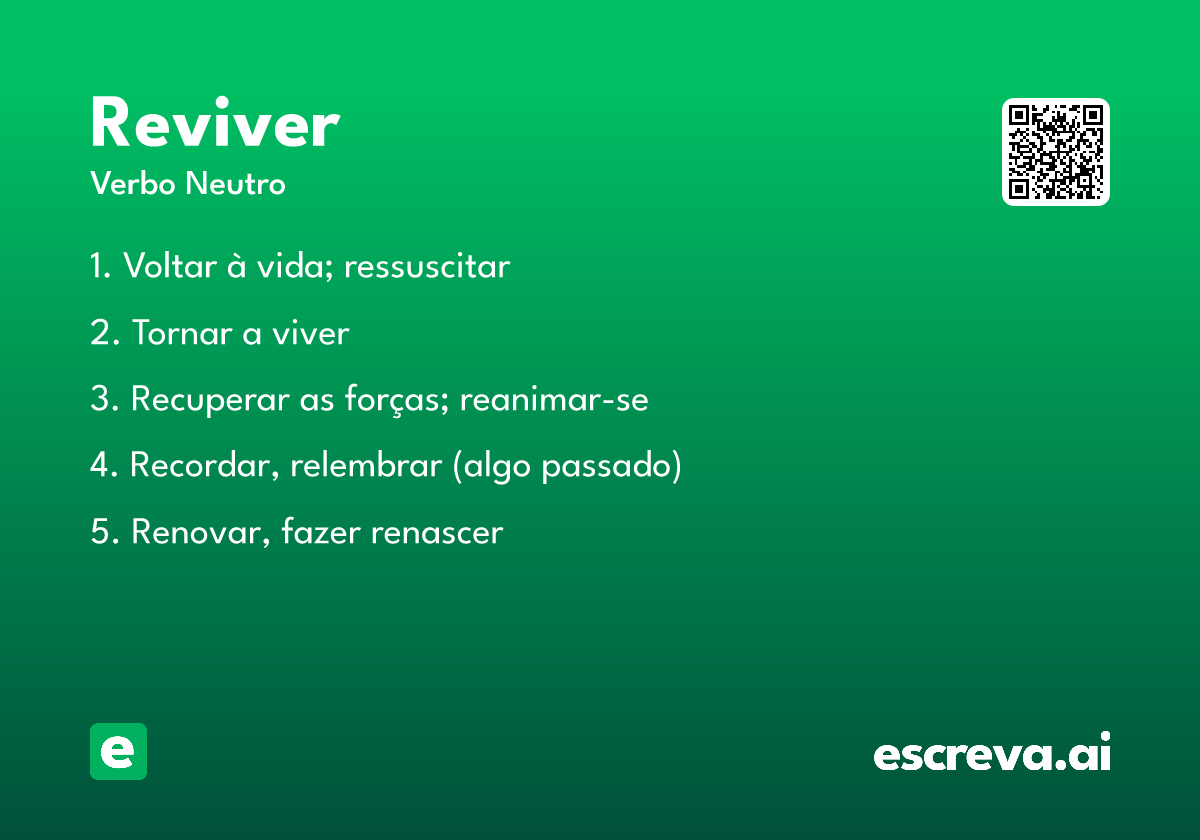 Reviver

Verbo Neutro

1. Voltar à vida; ressuscitar

2. Tornar a viver

3. Recuperar as forças; reanimar-se

4. Recordar, relembrar (algo passado)

5. Renovar, fazer renascer

e

escreva.ai